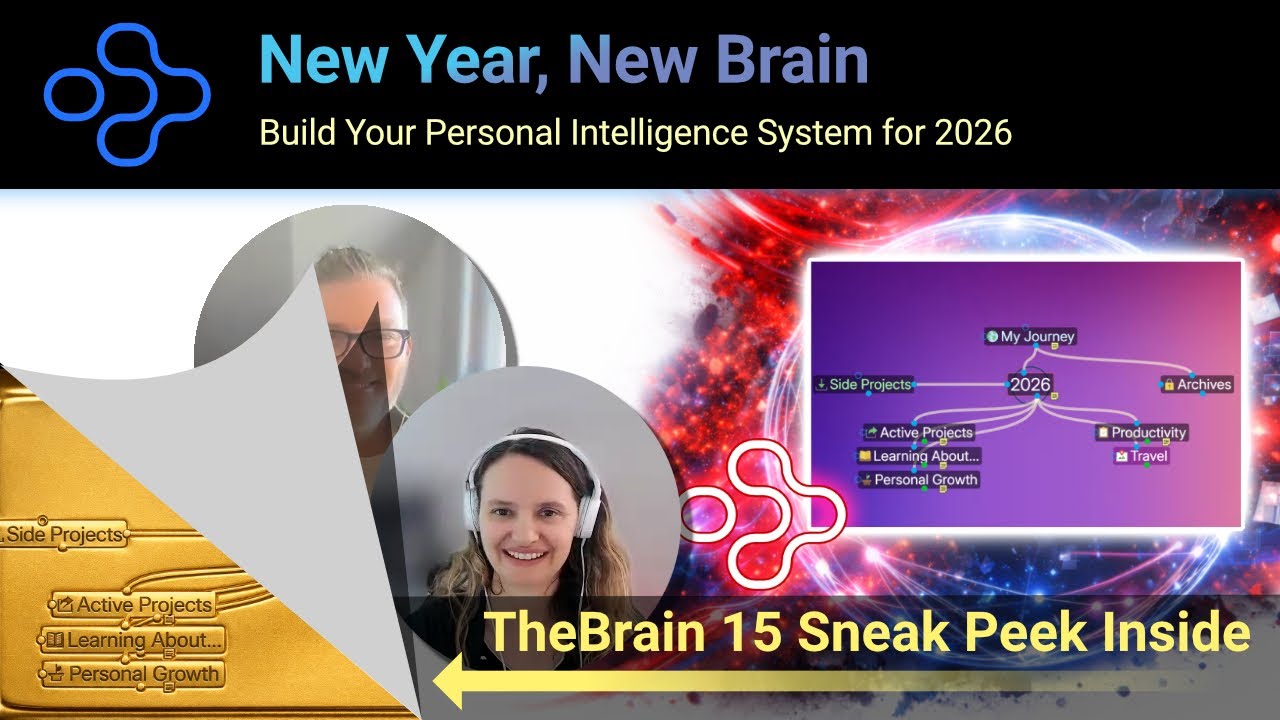 New Year, New Brain

Build Your Personal Intelligence System for 2026

My Journey

Side Projects

2026

Archives

Active Projects

Learning About...

Personal Growth

Productivity

Travel

Side Projects

Active Projects

Learning About...

Personal Growth

TheBrain 15 Sneak Peek Inside